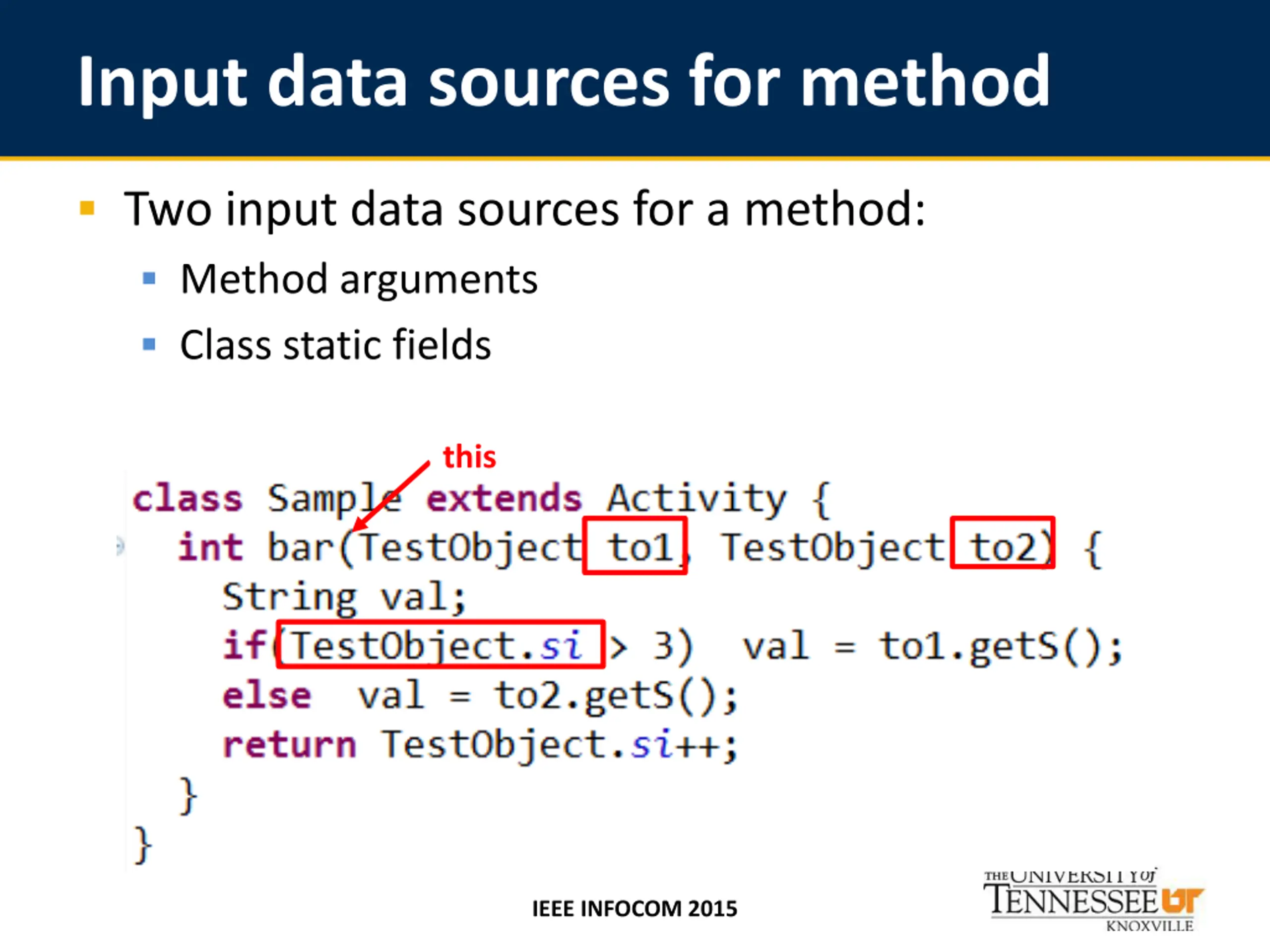 Input data sources for method

Two input data sources for a method:

Method arguments

Class static fields

this

class Sample extends Activity {
int bar(TestObject to1, TestObject to2) {
String val;
if(TestObject.si > 3) val = to1.getS();
else val = to2.getS();
return TestObject.si++;
}
}

IEEE INFOCOM 2015

THE UNIVERSITY of TENNESSEE UT KNOXVILLE